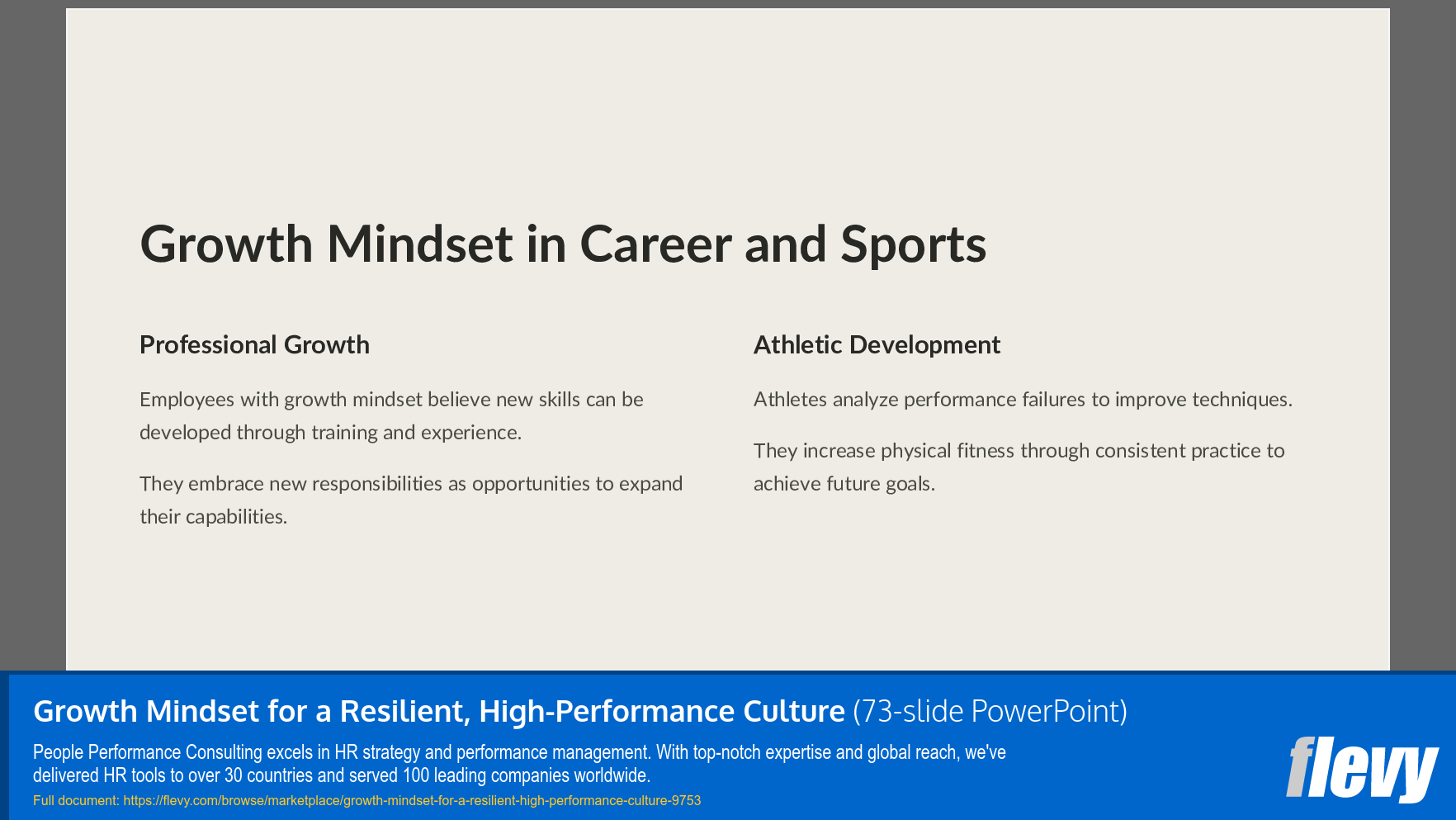 Growth Mindset in Career and Sports

Professional Growth

Employees with growth mindset believe new skills can be developed through training and experience.

They embrace new responsibilities as opportunities to expand their capabilities.

Athletic Development

Athletes analyze performance failures to improve techniques.

They increase physical fitness through consistent practice to achieve future goals.

Growth Mindset for a Resilient, High-Performance Culture (73-slide PowerPoint)

People Performance Consulting excels in HR strategy and performance management. With top-notch expertise and global reach, we've delivered HR tools to over 30 countries and served 100 leading companies worldwide.

Full document: https://flevy.com/browse/marketplace/growth-mindset-for-a-resilient-high-performance-culture-9753

flevy